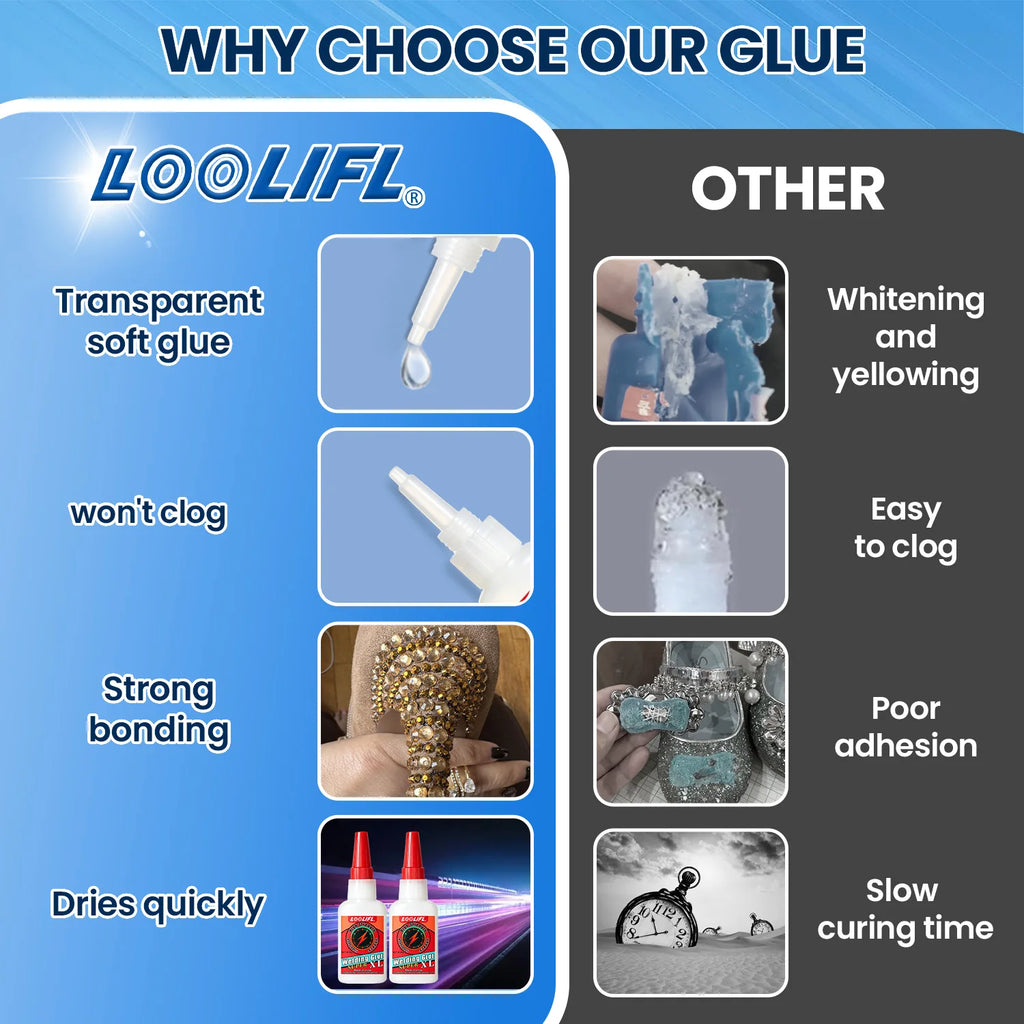 WHY CHOOSE OUR GLUE

LOOLIFL®

Transparent soft glue

won't clog

Strong bonding

Dries quickly

LOOLIFL Welding Glue

LOOLIFL Welding Glue

OTHER

Whitening and yellowing

Easy to clog

Poor adhesion

Slow curing time